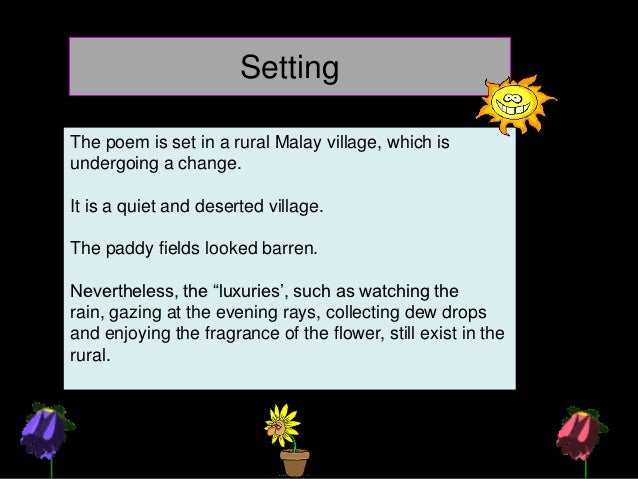 Setting

The poem is set in a rural Malay village, which is undergoing a change.

It is a quiet and deserted village.

The paddy fields looked barren.

Nevertheless, the “luxuries’, such as watching the rain, gazing at the evening rays, collecting dew drops and enjoying the fragrance of the flower, still exist in the rural.